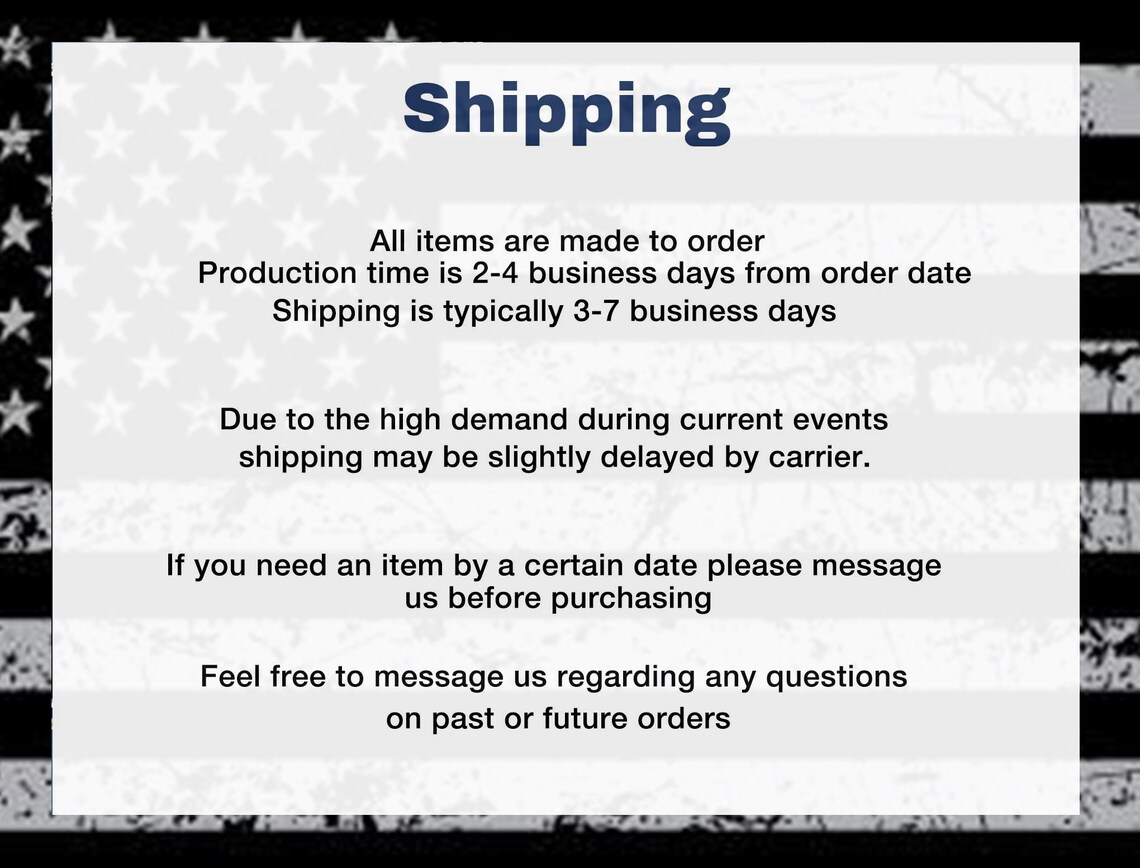 Shipping

All items are made to order
Production time is 2-4 business days from order date
Shipping is typically 3-7 business days

Due to the high demand during current events shipping may be slightly delayed by carrier.

If you need an item by a certain date please message us before purchasing

Feel free to message us regarding any questions on past or future orders